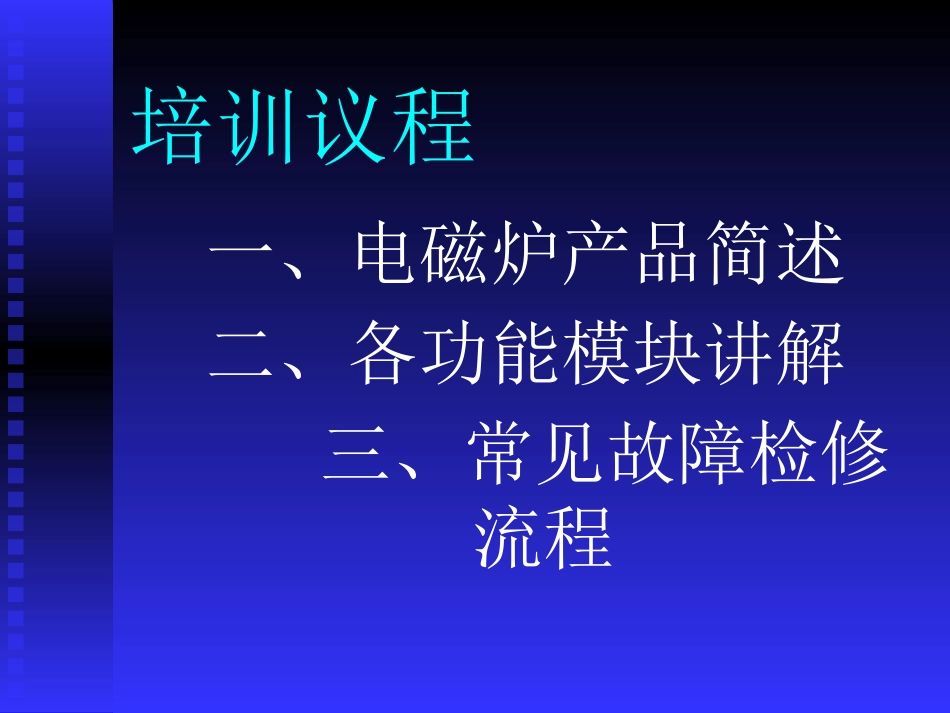 培训议程

一、电磁炉产品简述

二、各功能模块讲解

三、常见故障检修流程